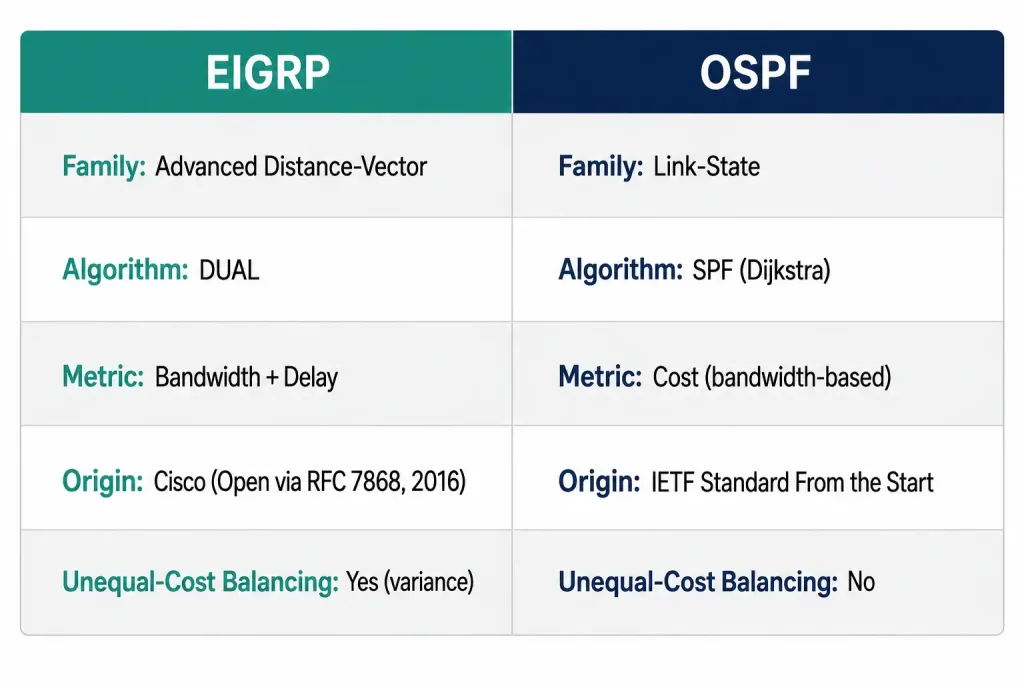 | EIGRP | OSPF |
|---|---|
| Family: Advanced Distance-Vector | Family: Link-State |
| Algorithm: DUAL | Algorithm: SPF (Dijkstra) |
| Metric: Bandwidth + Delay | Metric: Cost (bandwidth-based) |
| Origin: Cisco (Open via RFC 7868, 2016) | Origin: IETF Standard From the Start |
| Unequal-Cost Balancing: Yes (variance) | Unequal-Cost Balancing: No |